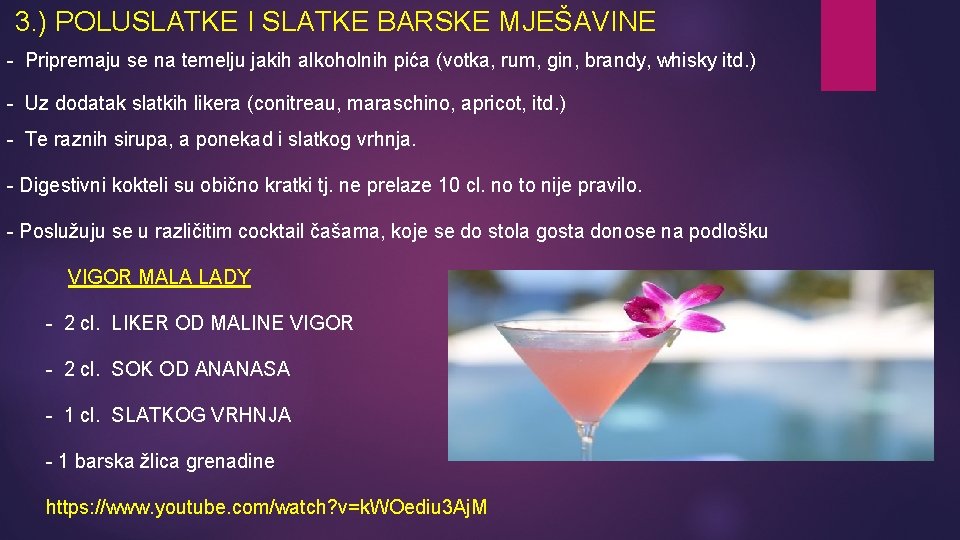 3.) POLUSLATKE I SLATKE BARSKE MJEŠAVINE

- Pripremaju se na temelju jakih alkoholnih pića (votka, rum, gin, brandy, whisky itd.)

- Uz dodatak slatkih likera (conitreau, maraschino, apricot, itd.)

- Te raznih sirupa, a ponekad i slatkog vrhnja.

- Digestivni kokteli su obično kratki tj. ne prelaze 10 cl. no to nije pravilo.

- Poslužuju se u različitim cocktail čašama, koje se do stola gosta donose na podlošku

VIGOR MALA LADY

- 2 cl. LIKER OD MALINE VIGOR

- 2 cl. SOK OD ANANASA

- 1 cl. SLATKOG VRHNJA

- 1 barska žlica grenadine

https://www.youtube.com/watch?v=kWOediu3AjM